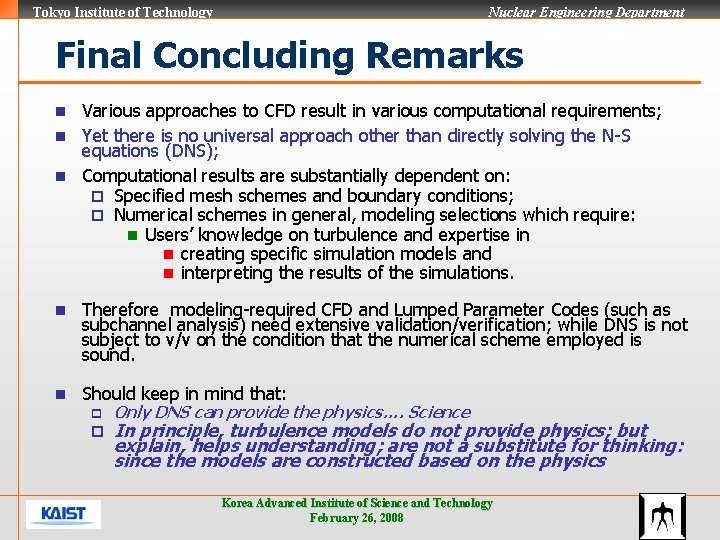 Tokyo Institute of Technology

Nuclear Engineering Department

Final Concluding Remarks

Various approaches to CFD result in various computational requirements;

Yet there is no universal approach other than directly solving the N-S equations (DNS);

Computational results are substantially dependent on:

Specified mesh schemes and boundary conditions;

Numerical schemes in general, modeling selections which require:

Users' knowledge on turbulence and expertise in

creating specific simulation models and

interpreting the results of the simulations.

Therefore modeling-required CFD and Lumped Parameter Codes (such as subchannel analysis) need extensive validation/verification; while DNS is not subject to v/v on the condition that the numerical scheme employed is sound.

Should keep in mind that:

Only DNS can provide the physics.... Science

In principle, turbulence models do not provide physics; but explain, helps understanding; are not a substitute for thinking: since the models are constructed based on the physics

KAIST

Korea Advanced Institute of Science and Technology
February 26, 2008